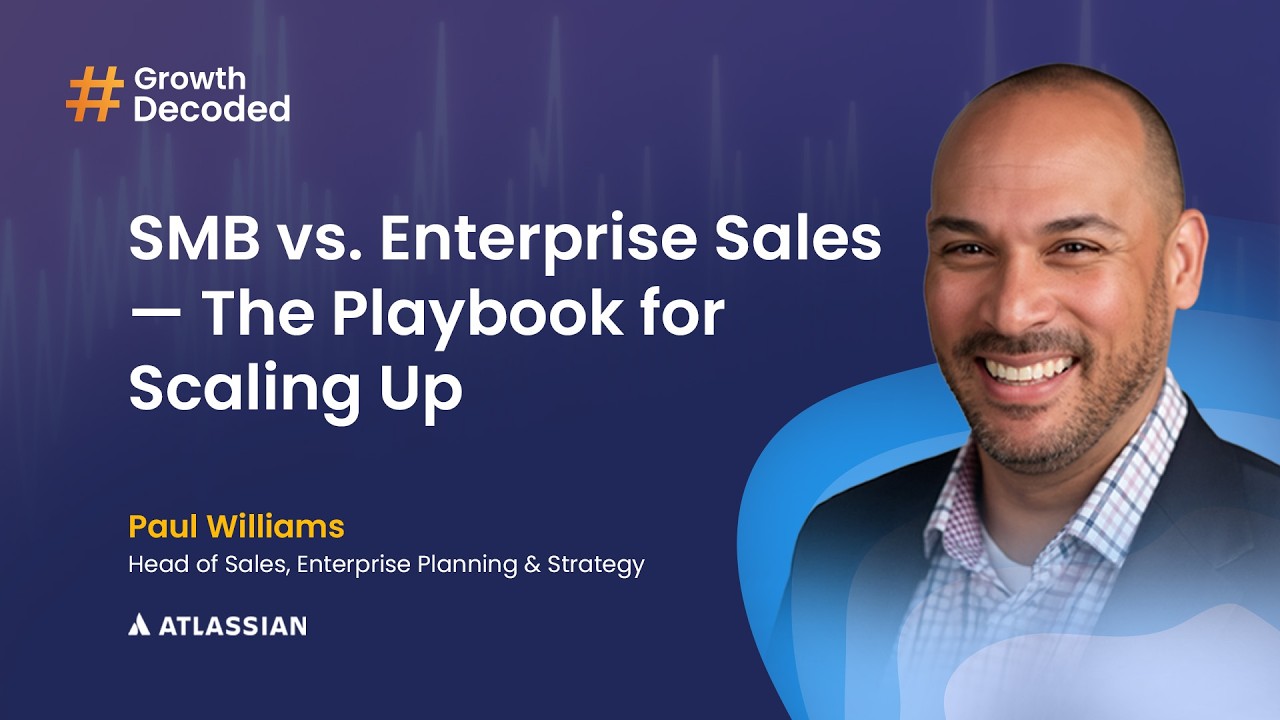 # Growth Decoded

SMB vs. Enterprise Sales — The Playbook for Scaling Up

Paul Williams
Head of Sales, Enterprise Planning & Strategy

ATLASSIAN